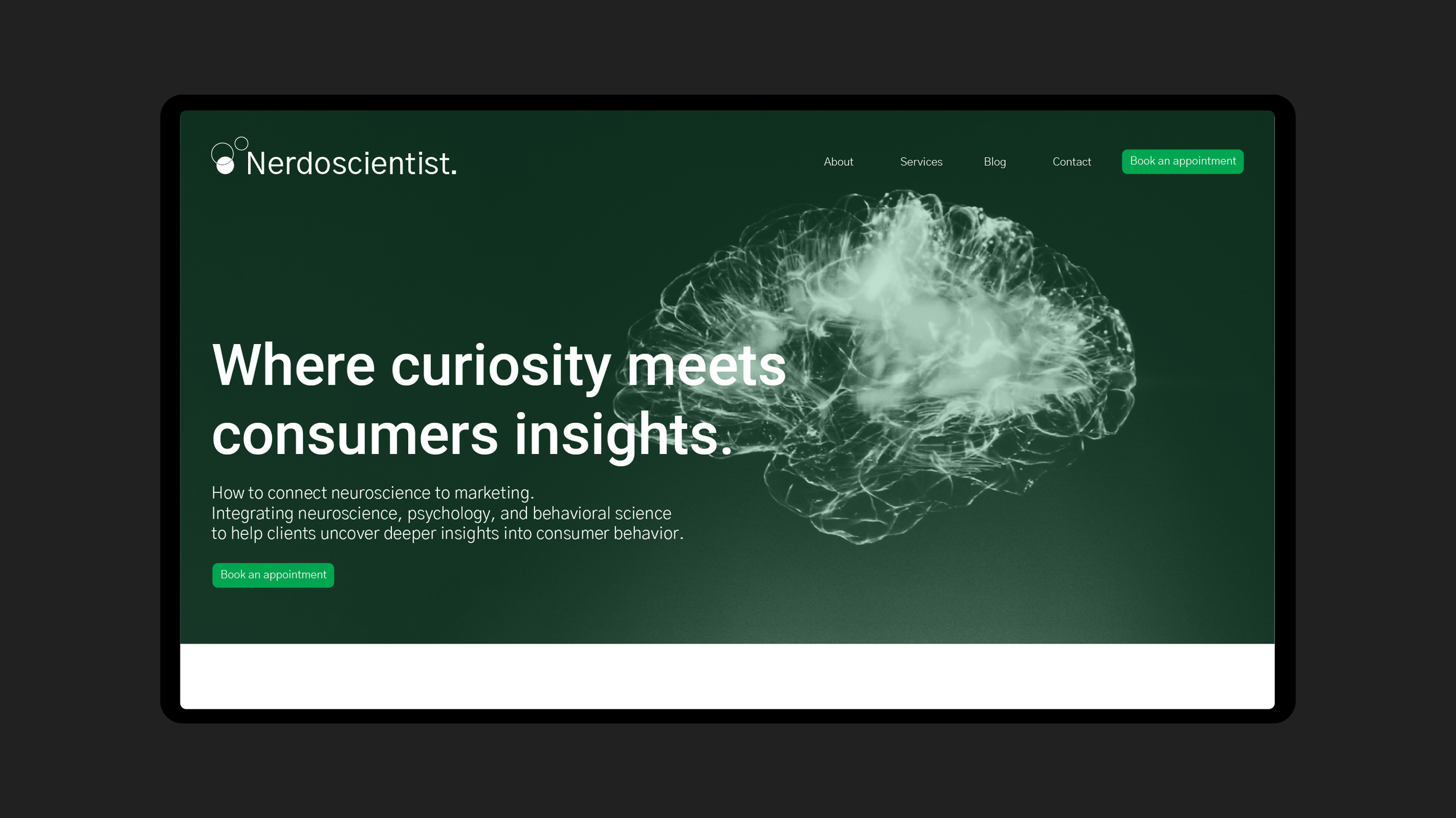 Nerdoscientist.

About
Services
Blog
Contact
Book an appointment

Where curiosity meets consumers insights.

How to connect neuroscience to marketing.
Integrating neuroscience, psychology, and behavioral science to help clients uncover deeper insights into consumer behavior.

Book an appointment